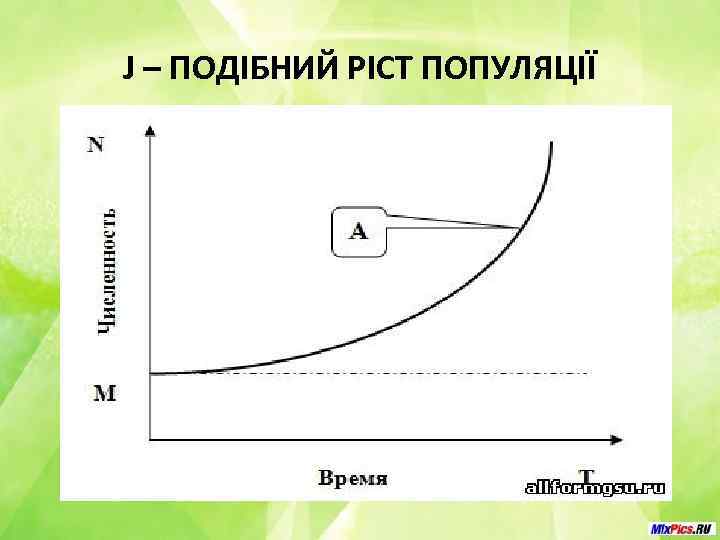 J – ПОДІБНИЙ РІСТ ПОПУЛЯЦІЇ

N

Численность

A

M

Время

T

allformgsu.ru

MixPics.RU